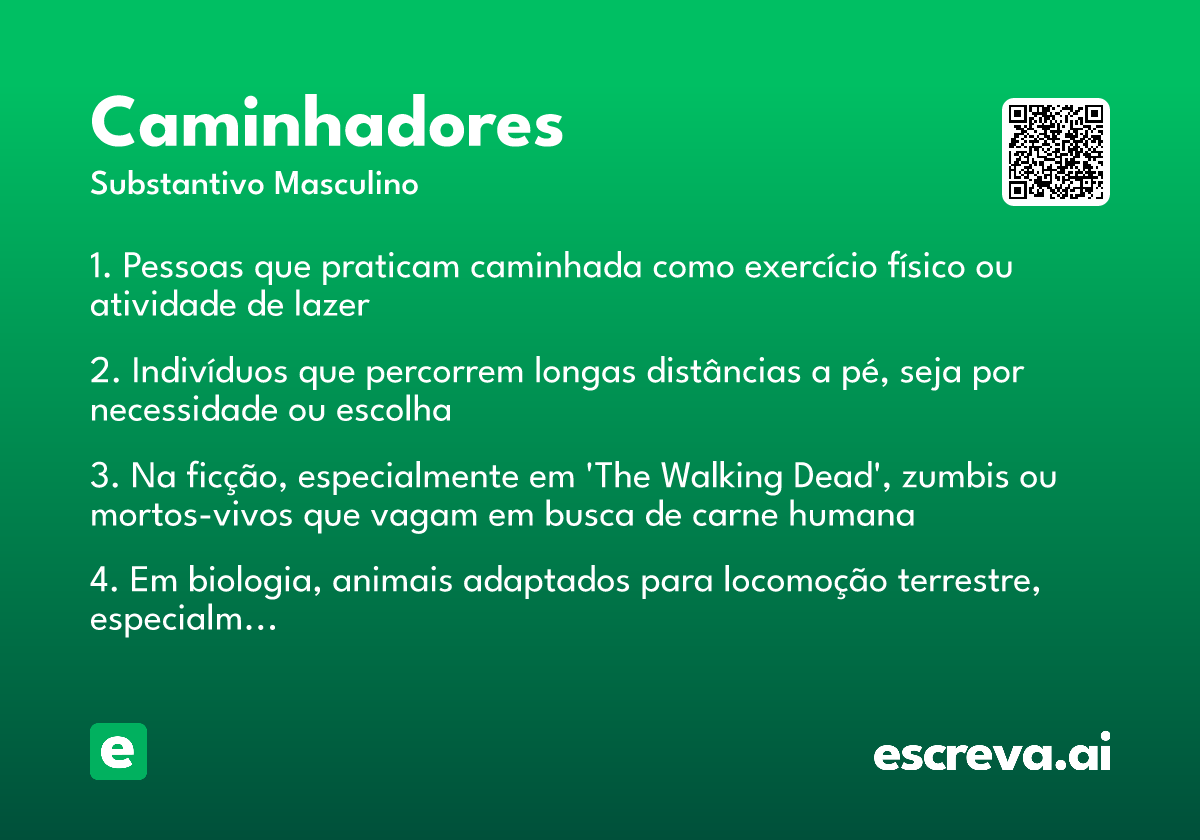 Caminhadores
Substantivo Masculino

1. Pessoas que praticam caminhada como exercício físico ou atividade de lazer

2. Indivíduos que percorrem longas distâncias a pé, seja por necessidade ou escolha

3. Na ficção, especialmente em 'The Walking Dead', zumbis ou mortos-vivos que vagam em busca de carne humana

4. Em biologia, animais adaptados para locomoção terrestre, especialm...

e

escreva.ai